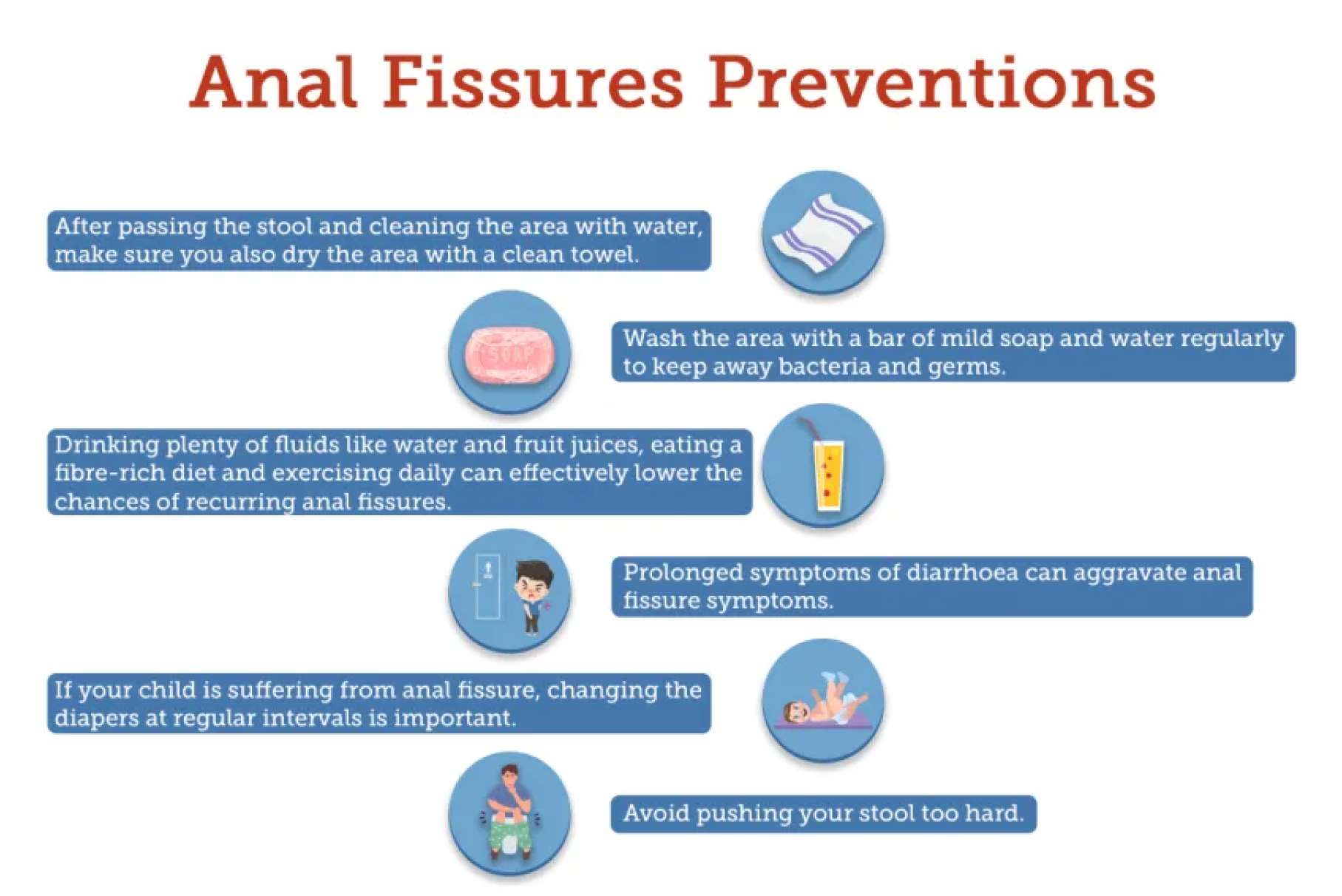 Anal Fissures Preventions

After passing the stool and cleaning the area with water, make sure you also dry the area with a clean towel.

SOAP

Wash the area with a bar of mild soap and water regularly to keep away bacteria and germs.

Drinking plenty of fluids like water and fruit juices, eating a fibre-rich diet and exercising daily can effectively lower the chances of recurring anal fissures.

Prolonged symptoms of diarrhoea can aggravate anal fissure symptoms.

If your child is suffering from anal fissure, changing the diapers at regular intervals is important.

Avoid pushing your stool too hard.